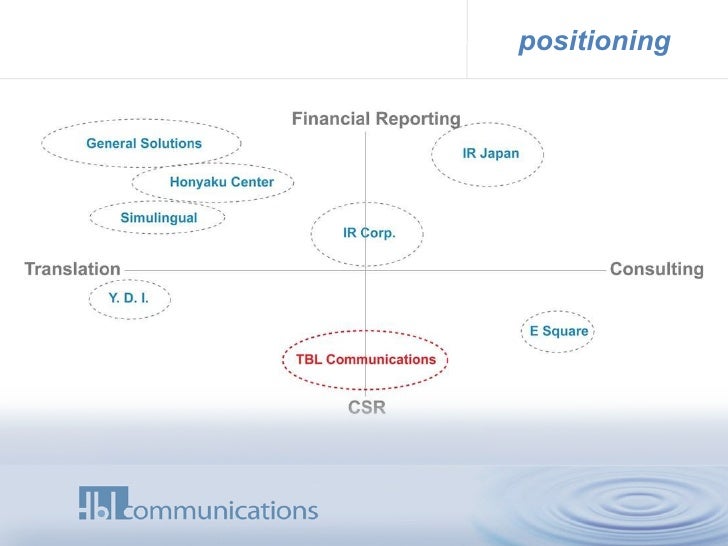 positioning

Financial Reporting

General Solutions

IR Japan

Honyaku Center

Simulingual

IR Corp.

Translation

Consulting

Y. D. I.

E Square

TBL Communications

CSR

tbl communications